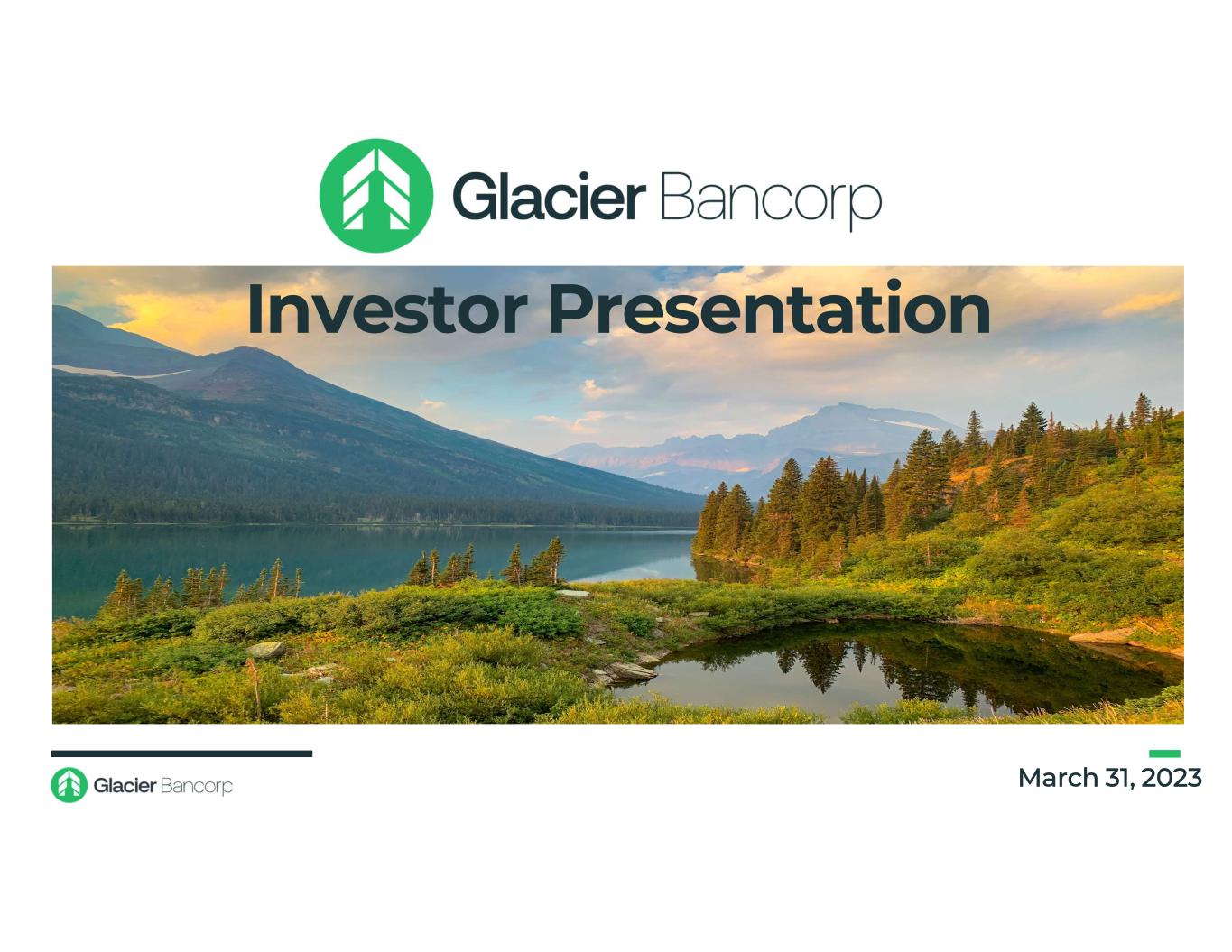 Glacier Bancorp

Investor Presentation

Glacier Bancorp

March 31, 2023